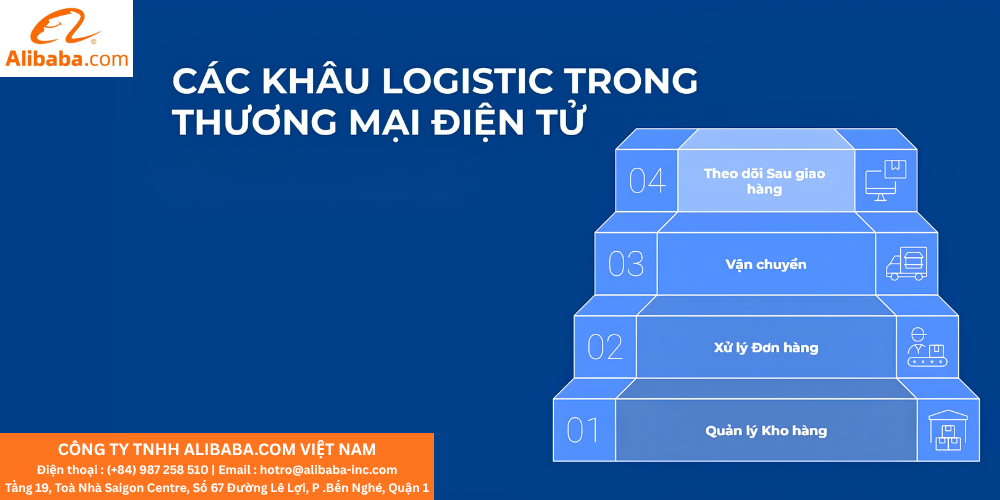 Alibaba.com

CÁC KHÂU LOGISTIC TRONG THƯƠNG MẠI ĐIỆN TỬ

04 Theo dõi Sau giao hàng

03 Vận chuyển

02 Xử lý Đơn hàng

01 Quản lý Kho hàng

CÔNG TY TNHH ALIBABA.COM VIỆT NAM
Điện thoại : (+84) 987 258 510 | Email : hotro@alibaba-inc.com
Tầng 19, Toà Nhà Saigon Centre, Số 67 Đường Lê Lợi, P .Bến Nghé, Quận 1